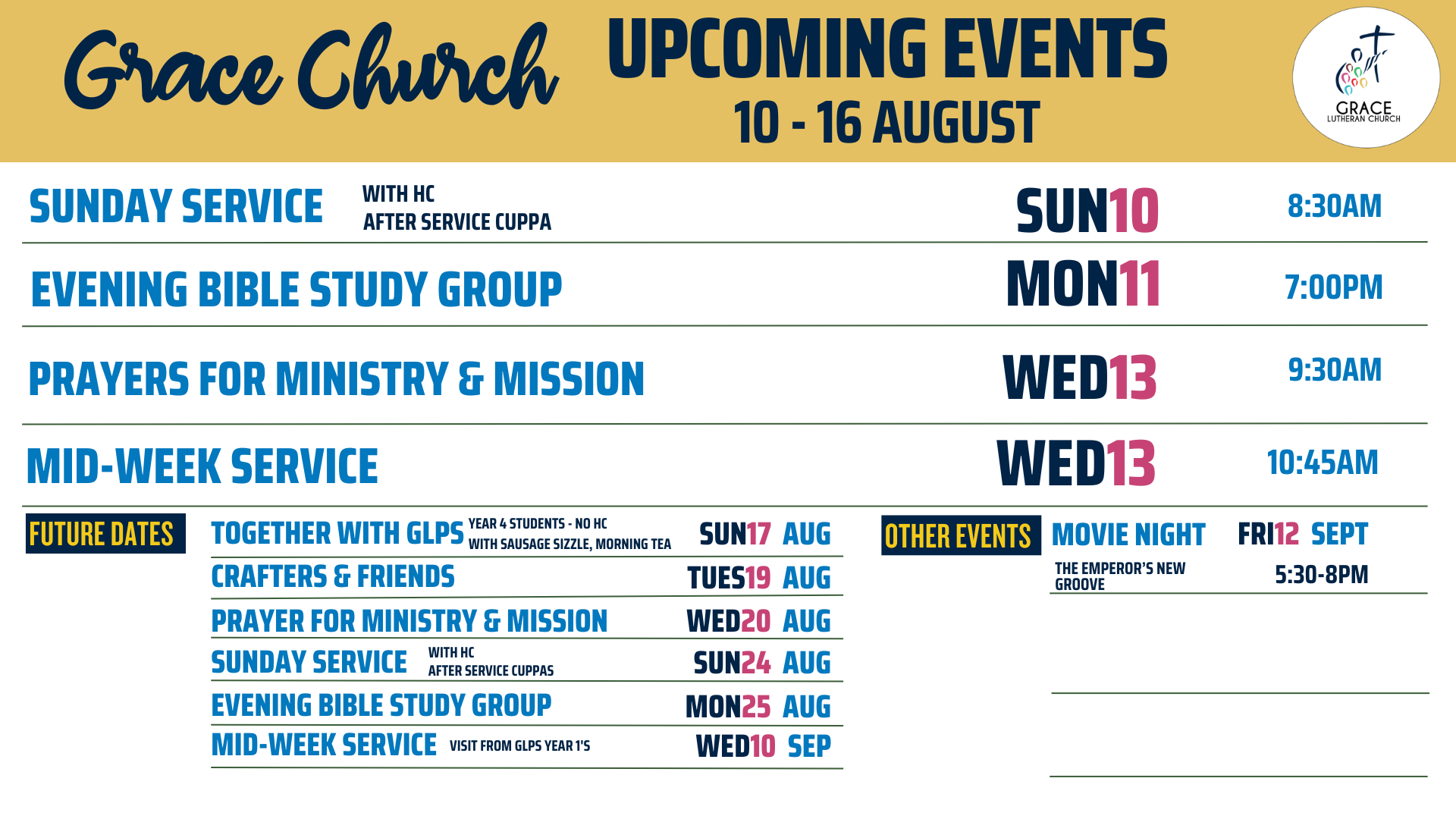 Grace Church

UPCOMING EVENTS
10 - 16 AUGUST

GRACE
LUTHERAN CHURCH

SUNDAY SERVICE WITH HC AFTER SERVICE CUPPA SUN10 8:30AM

EVENING BIBLE STUDY GROUP MON11 7:00PM

PRAYERS FOR MINISTRY & MISSION WED13 9:30AM

MID-WEEK SERVICE WED13 10:45AM

FUTURE DATES

TOGETHER WITH GLPS YEAR 4 STUDENTS - NO HC WITH SAUSAGE SIZZLE, MORNING TEA SUN17 AUG

CRAFTERS & FRIENDS TUES19 AUG

PRAYER FOR MINISTRY & MISSION WED20 AUG

SUNDAY SERVICE WITH HC AFTER SERVICE CUPPAS SUN24 AUG

EVENING BIBLE STUDY GROUP MON25 AUG

MID-WEEK SERVICE VISIT FROM GLPS YEAR 1'S WED10 SEP

OTHER EVENTS

MOVIE NIGHT FRI12 SEPT

THE EMPEROR'S NEW GROOVE 5:30-8PM